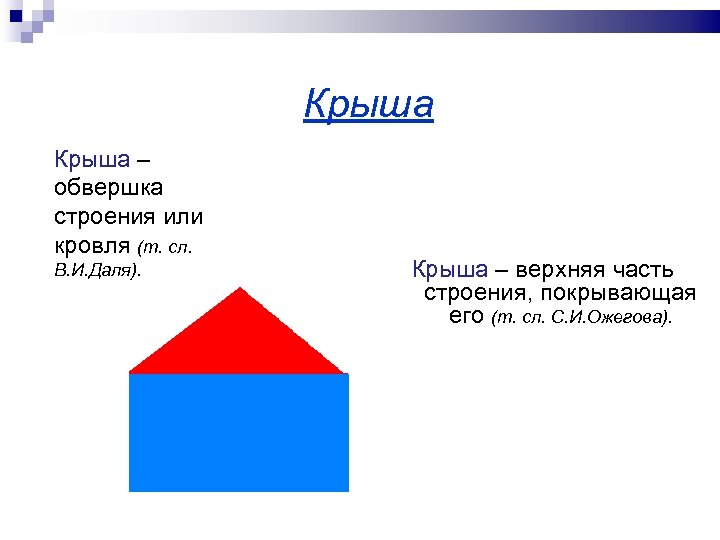 Крыша

Крыша – обвершка строения или кровля (т. сл. В.И.Даля).

Крыша – верхняя часть строения, покрывающая его (т. сл. С.И.Ожегова).